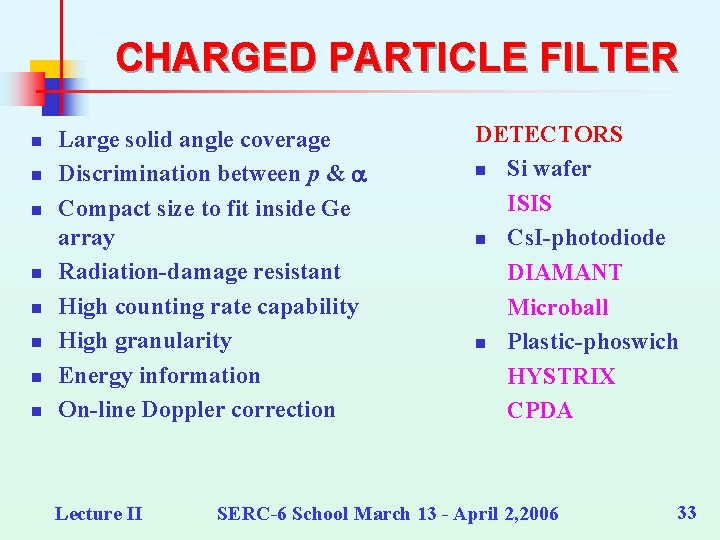 CHARGED PARTICLE FILTER

- Large solid angle coverage
- Discrimination between $p$ & $\alpha$
- Compact size to fit inside Ge array
- Radiation-damage resistant
- High counting rate capability
- High granularity
- Energy information
- On-line Doppler correction

DETECTORS
- Si wafer
ISIS
- CsI-photodiode
DIAMANT
Microball
- Plastic-phoswich
HYSTRIX
CPDA

Lecture II SERC-6 School March 13 - April 2,2006 33